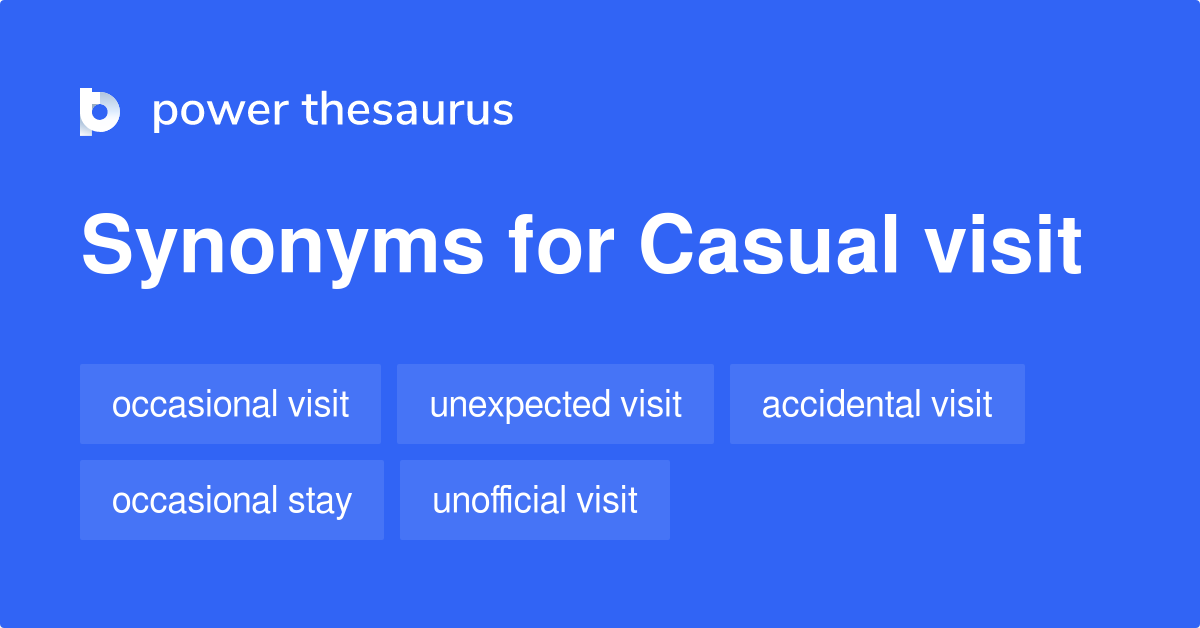 power thesaurus

Synonyms for Casual visit

occasional visit
unexpected visit
accidental visit
occasional stay
unofficial visit